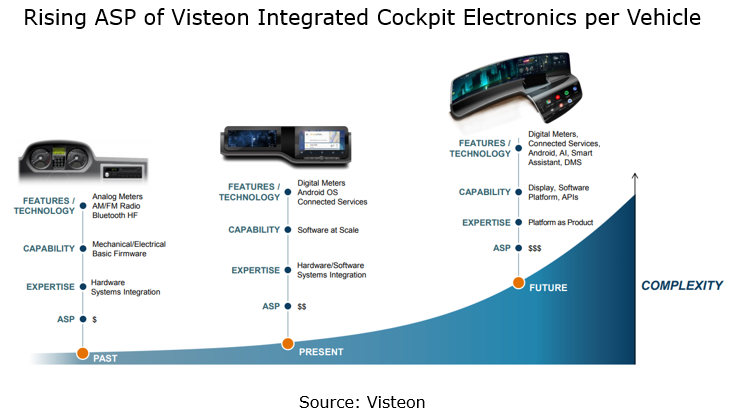 Rising ASP of Visteon Integrated Cockpit Electronics per Vehicle

FEATURES / TECHNOLOGY
Analog Meters
AM/FM Radio
Bluetooth HF

CAPABILITY
Mechanical/Electrical
Basic Firmware

EXPERTISE
Hardware
Systems Integration

ASP
$

PAST

FEATURES / TECHNOLOGY
Digital Meters
Android OS
Connected Services

CAPABILITY
Software at Scale

EXPERTISE
Hardware/Software
Systems Integration

ASP
$$

PRESENT

FEATURES / TECHNOLOGY
Digital Meters,
Connected Services,
Android, AI, Smart
Assistant, DMS

CAPABILITY
Display, Software
Platform, APIs

EXPERTISE
Platform as Product

ASP
$$$

FUTURE

COMPLEXITY

Source: Visteon